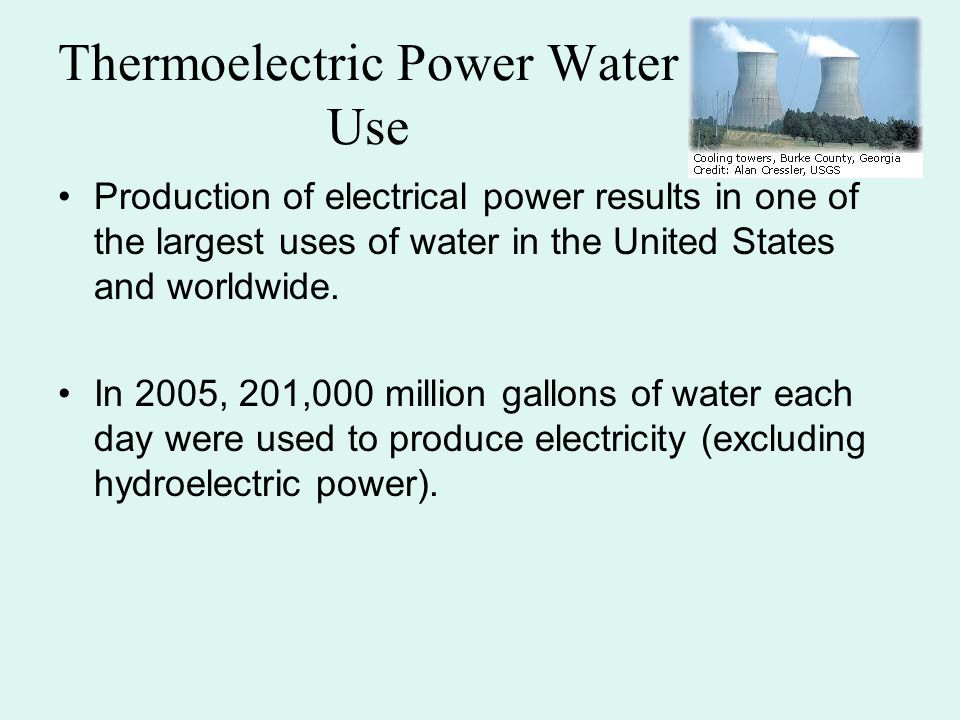 Thermoelectric Power Water Use

Cooling towers, Burke County, Georgia
Credit: Alan Cressler, USGS

• Production of electrical power results in one of the largest uses of water in the United States and worldwide.

• In 2005, 201,000 million gallons of water each day were used to produce electricity (excluding hydroelectric power).